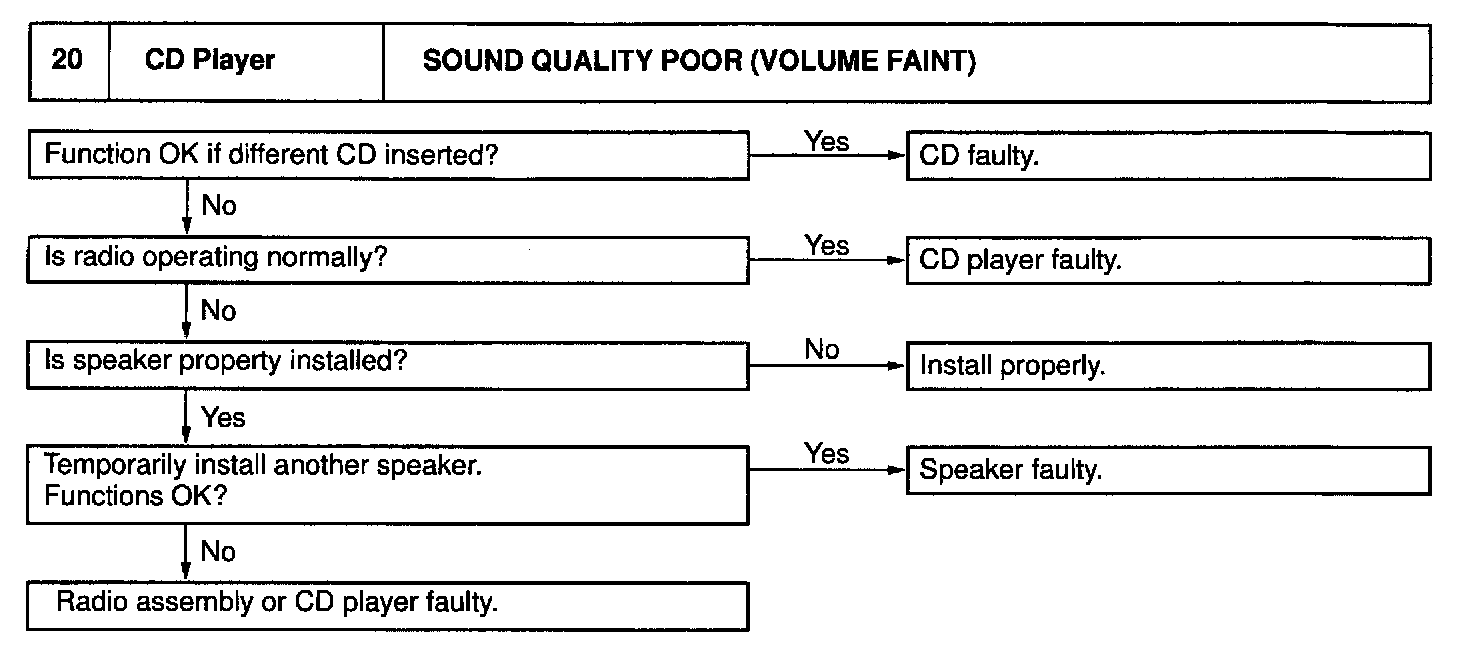 | 20 | CD Player | SOUND QUALITY POOR (VOLUME FAINT) |
|---|---|---|

Function OK if different CD inserted?

Yes

CD faulty.

No

Is radio operating normally?

Yes

CD player faulty.

No

Is speaker property installed?

No

Install properly.

Yes

Temporarily install another speaker.
Functions OK?

Yes

Speaker faulty.

No

Radio assembly or CD player faulty.